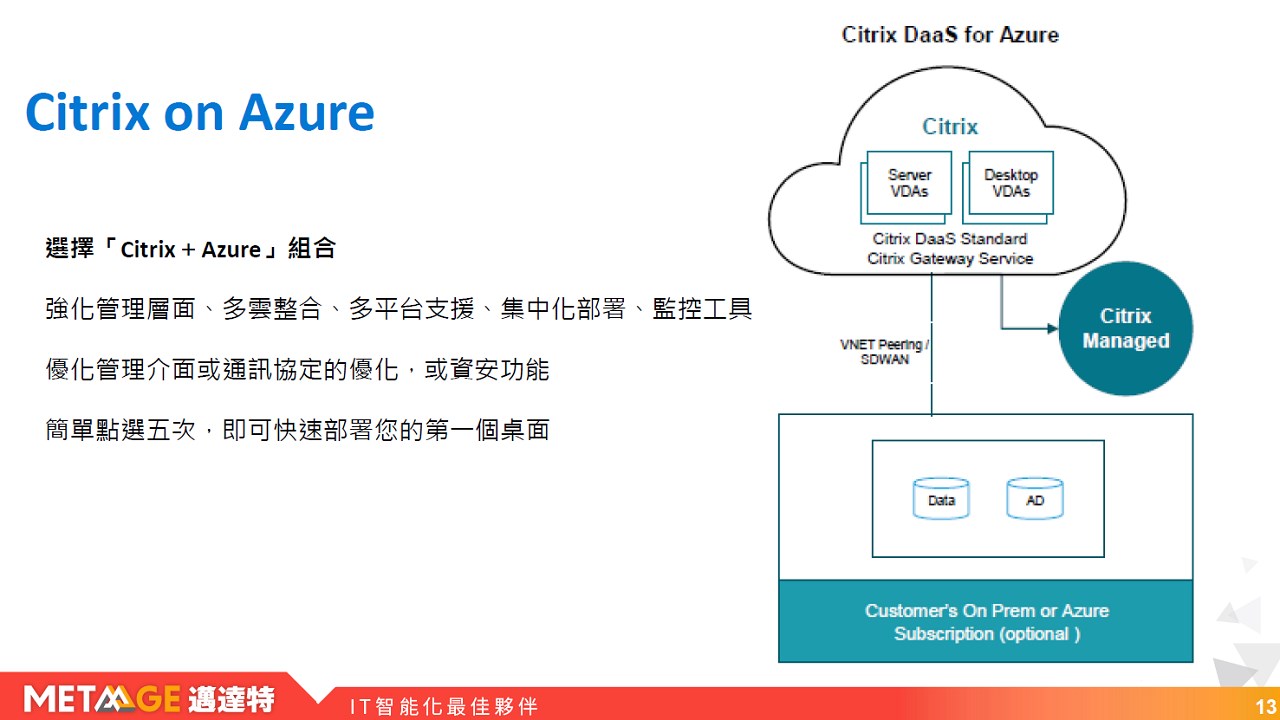 Citrix on Azure

選擇「Citrix + Azure」組合

強化管理層面、多雲整合、多平台支援、集中化部署、監控工具

優化管理介面或通訊協定的優化，或資安功能

簡單點選五次，即可快速部署您的第一個桌面

Citrix DaaS for Azure

Citrix

Server VDAs

Desktop VDAs

Citrix DaaS Standard
Citrix Gateway Service

Citrix Managed

VNET Peering / SDWAN

Data

AD

Customer's On Prem or Azure Subscription (optional )

METAAGE 邁達特

IT智能化最佳夥伴

13